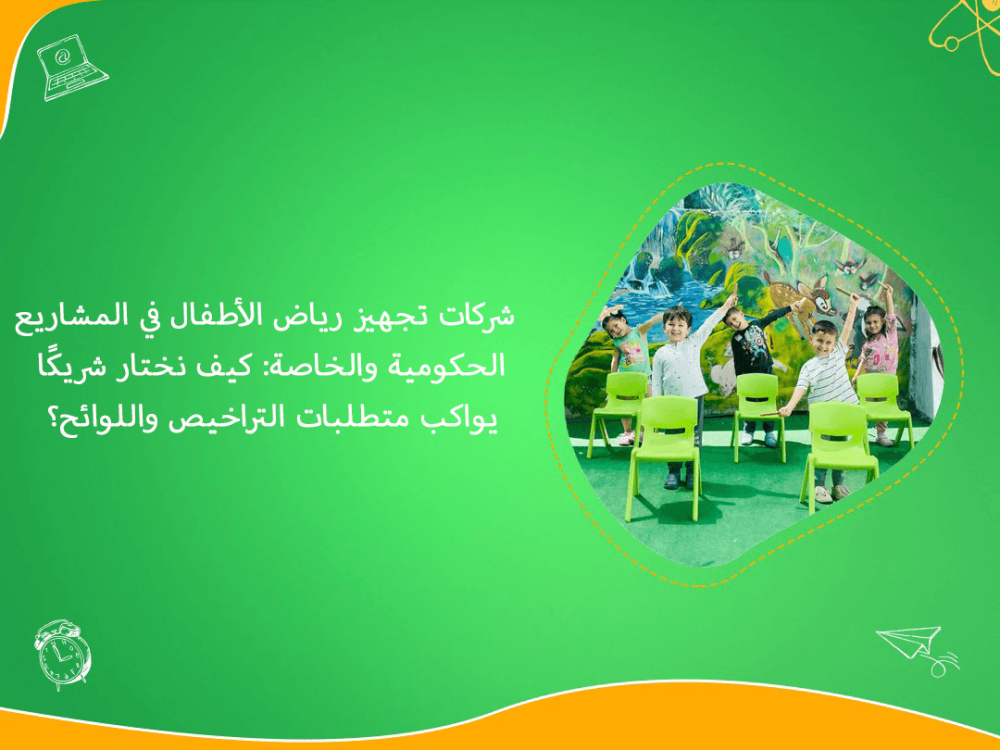 شركات تجهيز رياض الأطفال في المشاريع الحكومية والخاصة: كيف نختار شريكًا يواكب متطلبات التراخيص واللوائح؟